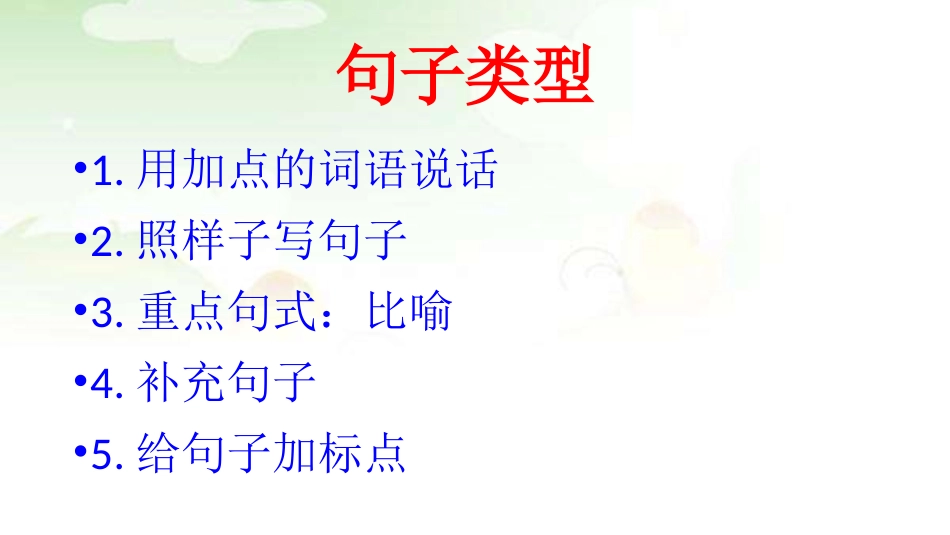 句子类型

•1. 用加点的词语说话

•2. 照样子写句子

•3. 重点句式：比喻

•4. 补充句子

•5. 给句子加标点